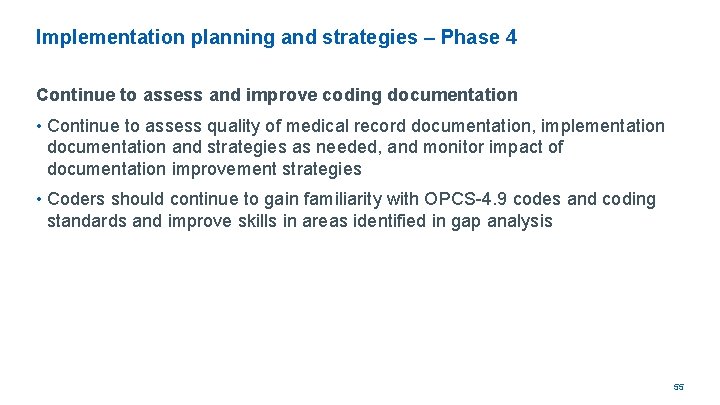 Implementation planning and strategies – Phase 4

Continue to assess and improve coding documentation

• Continue to assess quality of medical record documentation, implementation documentation and strategies as needed, and monitor impact of documentation improvement strategies

• Coders should continue to gain familiarity with OPCS-4.9 codes and coding standards and improve skills in areas identified in gap analysis

55